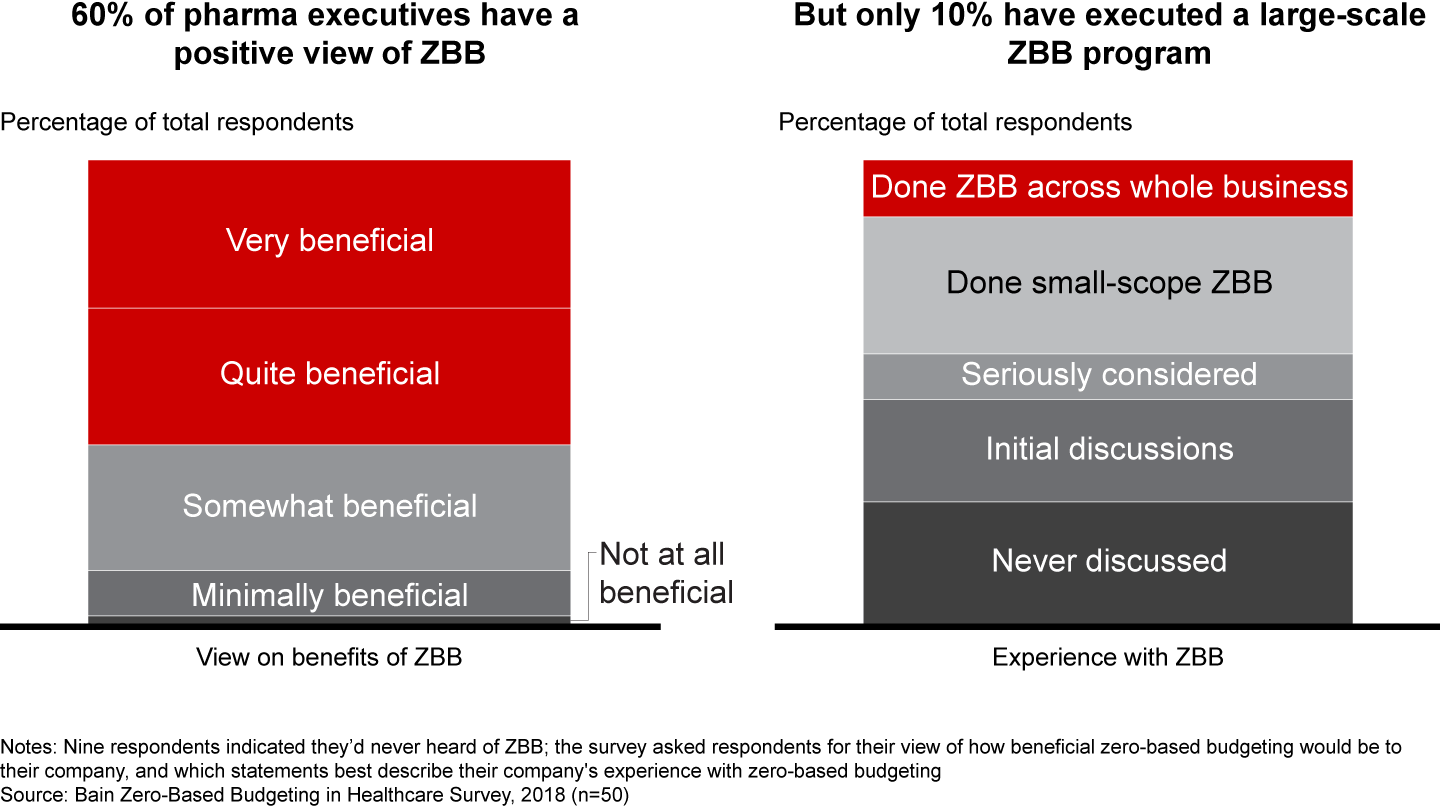 60% of pharma executives have a positive view of ZBB

Percentage of total respondents

Very beneficial

Quite beneficial

Somewhat beneficial

Minimally beneficial

Not at all beneficial

View on benefits of ZBB

But only 10% have executed a large-scale ZBB program

Percentage of total respondents

Done ZBB across whole business

Done small-scope ZBB

Seriously considered

Initial discussions

Never discussed

Experience with ZBB

Notes: Nine respondents indicated they'd never heard of ZBB; the survey asked respondents for their view of how beneficial zero-based budgeting would be to their company, and which statements best describe their company's experience with zero-based budgeting
Source: Bain Zero-Based Budgeting in Healthcare Survey, 2018 (n=50)